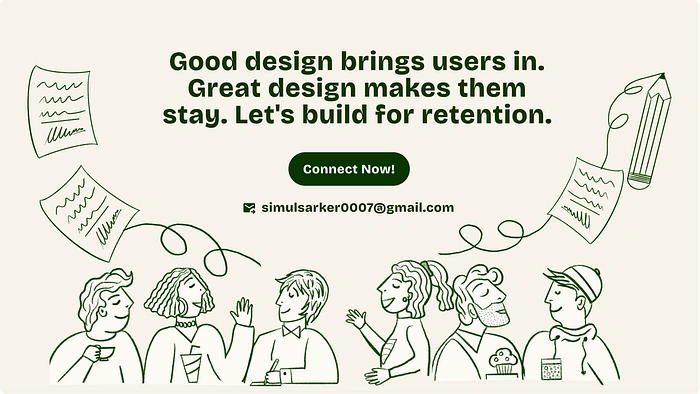 Good design brings users in. Great design makes them stay. Let's build for retention.

Connect Now!

simulsarker0007@gmail.com